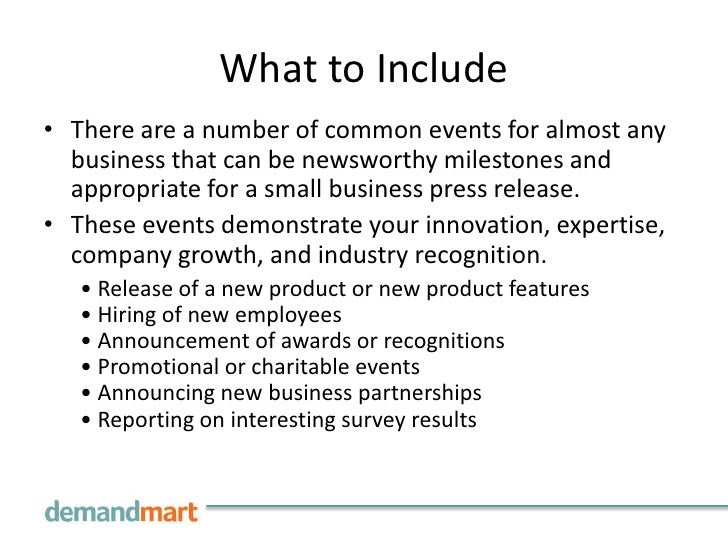 What to Include

• There are a number of common events for almost any business that can be newsworthy milestones and appropriate for a small business press release.

• These events demonstrate your innovation, expertise, company growth, and industry recognition.
  • Release of a new product or new product features
  • Hiring of new employees
  • Announcement of awards or recognitions
  • Promotional or charitable events
  • Announcing new business partnerships
  • Reporting on interesting survey results

demandmart